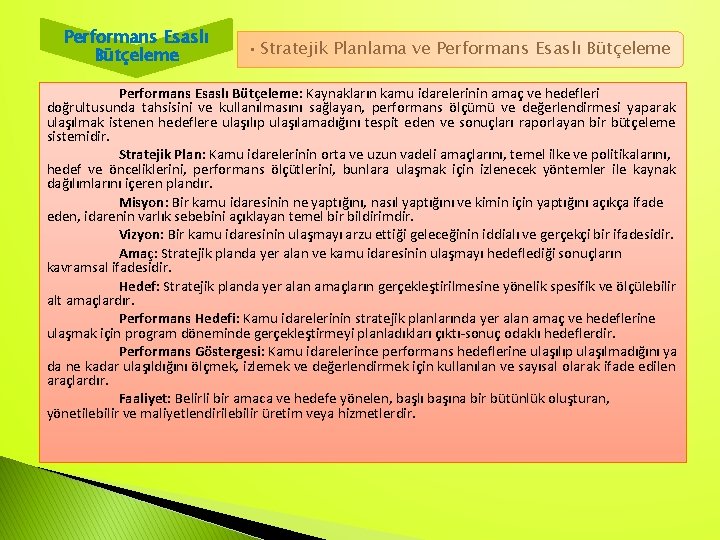 Performans Esaslı Bütçeleme

• Stratejik Planlama ve Performans Esaslı Bütçeleme

Performans Esaslı Bütçeleme: Kaynakların kamu idarelerinin amaç ve hedefleri doğrultusunda tahsisini ve kullanılmasını sağlayan, performans ölçümü ve değerlendirmesi yaparak ulaşılmak istenen hedeflere ulaşılıp ulaşılamadığını tespit eden ve sonuçları raporlayan bir bütçeleme sistemidir.

Stratejik Plan: Kamu idarelerinin orta ve uzun vadeli amaçlarını, temel ilke ve politikalarını, hedef ve önceliklerini, performans ölçütlerini, bunlara ulaşmak için izlenecek yöntemler ile kaynak dağılımlarını içeren plandır.

Misyon: Bir kamu idaresinin ne yaptığını, nasıl yaptığını ve kimin için yaptığını açıkça ifade eden, idarenin varlık sebebini açıklayan temel bir bildirimdir.

Vizyon: Bir kamu idaresinin ulaşmayı arzu ettiği geleceğinin iddialı ve gerçekçi bir ifadesidir.

Amaç: Stratejik planda yer alan ve kamu idaresinin ulaşmayı hedeflediği sonuçların kavramsal ifadesidir.

Hedef: Stratejik planda yer alan amaçların gerçekleştirilmesine yönelik spesifik ve ölçülebilir alt amaçlardır.

Performans Hedefi: Kamu idarelerinin stratejik planlarında yer alan amaç ve hedeflerine ulaşmak için program döneminde gerçekleştirmeyi planladıkları çıktı-sonuç odaklı hedeflerdir.

Performans Göstergesi: Kamu idarelerince performans hedeflerine ulaşılıp ulaşılmadığını ya da ne kadar ulaşıldığını ölçmek, izlemek ve değerlendirmek için kullanılan ve sayısal olarak ifade edilen araçlardır.

Faaliyet: Belirli bir amaca ve hedefe yönelen, başlı başına bir bütünlük oluşturan, yönetilebilir ve maliyetlendirilebilir üretim veya hizmetlerdir.